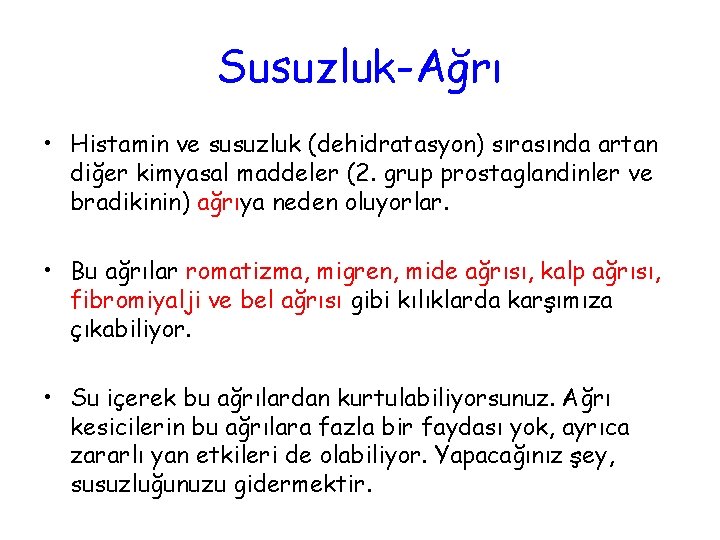 Susuzluk-Ağrı

• Histamin ve susuzluk (dehidratasyon) sırasında artan diğer kimyasal maddeler (2. grup prostaglandinler ve bradikinin) ağrıya neden oluyorlar.

• Bu ağrılar romatizma, migren, mide ağrısı, kalp ağrısı, fibromiyalji ve bel ağrısı gibi kılıklarda karşımıza çıkabiliyor.

• Su içerek bu ağrılardan kurtulabiliyorsunuz. Ağrı kesicilerin bu ağrılara fazla bir faydası yok, ayrıca zararlı yan etkileri de olabiliyor. Yapacağınız şey, susuzluğunuzu gidermektir.